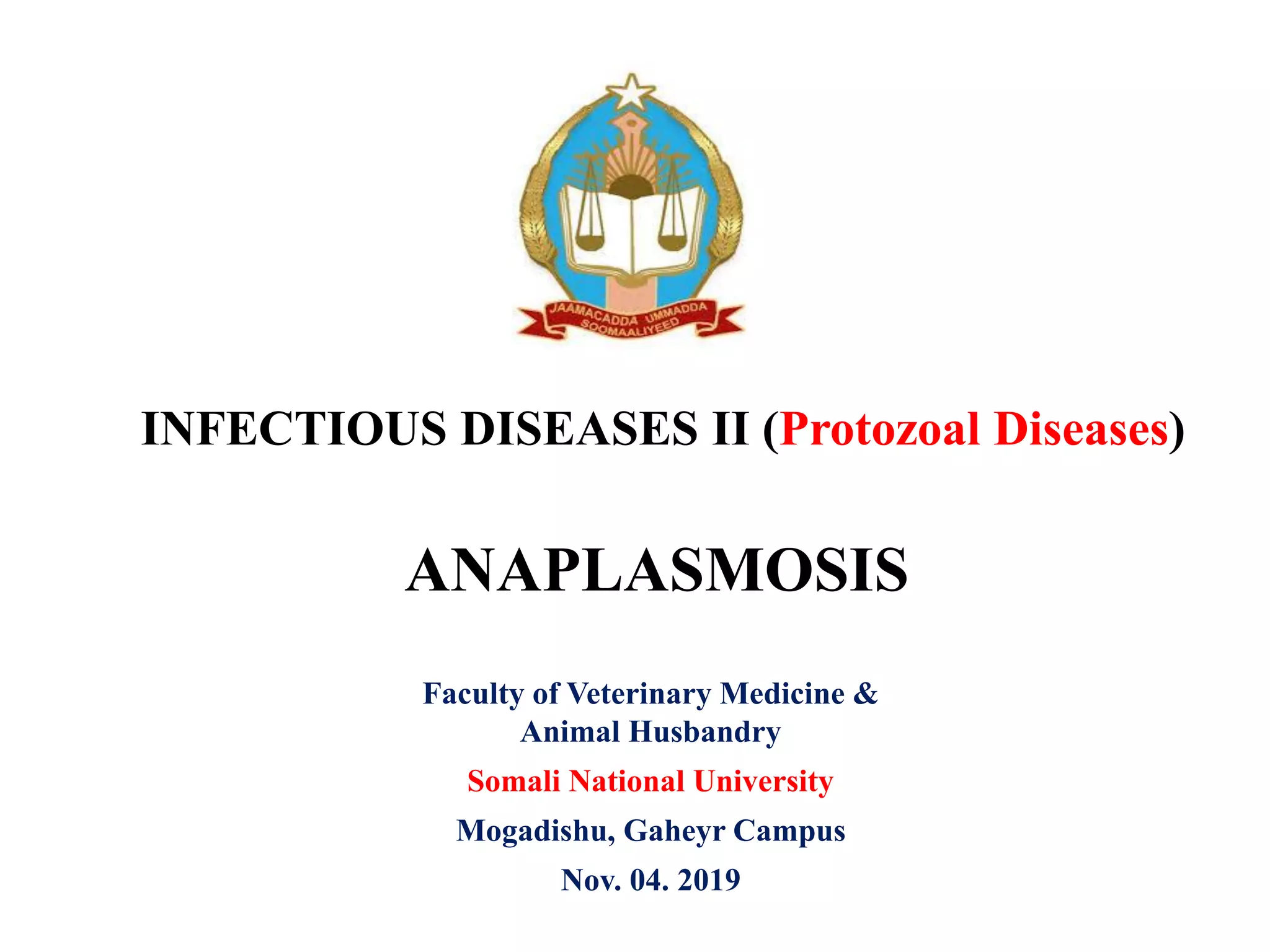 JAAMACADDA UMMADDA SOOMAALIYEED

INFECTIOUS DISEASES II (Protozoal Diseases)

ANAPLASMOSIS

Faculty of Veterinary Medicine & Animal Husbandry

Somali National University

Mogadishu, Gaheyr Campus

Nov. 04. 2019